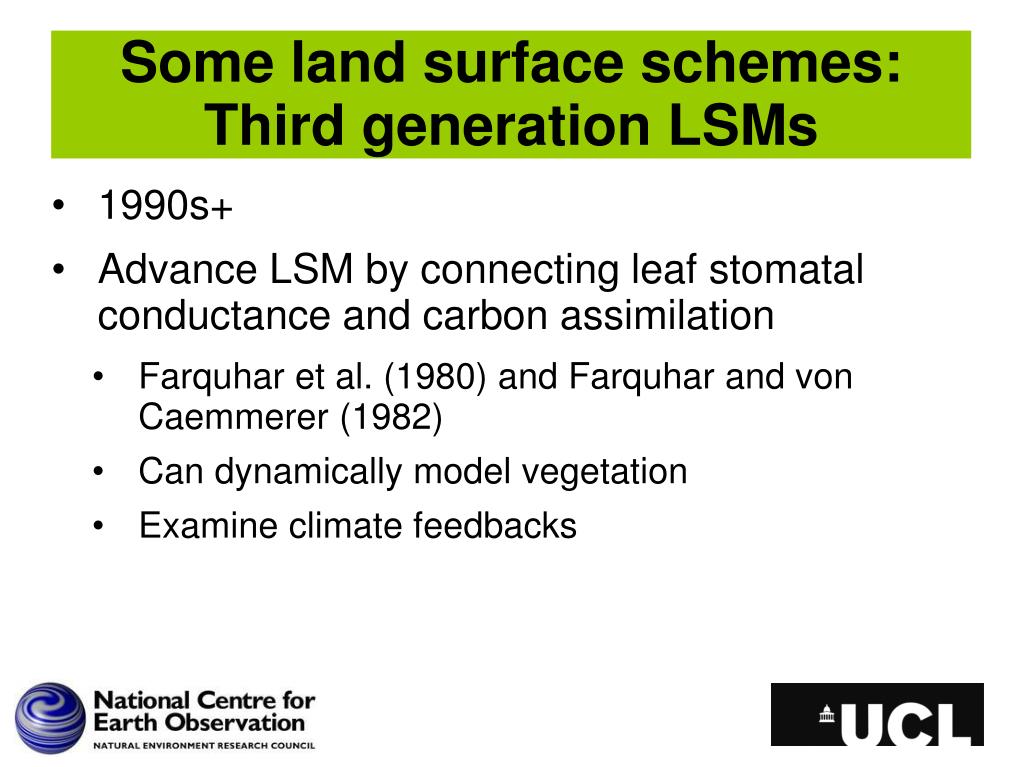 Some land surface schemes: Third generation LSMs

• 1990s+
• Advance LSM by connecting leaf stomatal conductance and carbon assimilation
  • Farquhar et al. (1980) and Farquhar and von Caemmerer (1982)
  • Can dynamically model vegetation
  • Examine climate feedbacks

National Centre for Earth Observation
NATURAL ENVIRONMENT RESEARCH COUNCIL

UCL